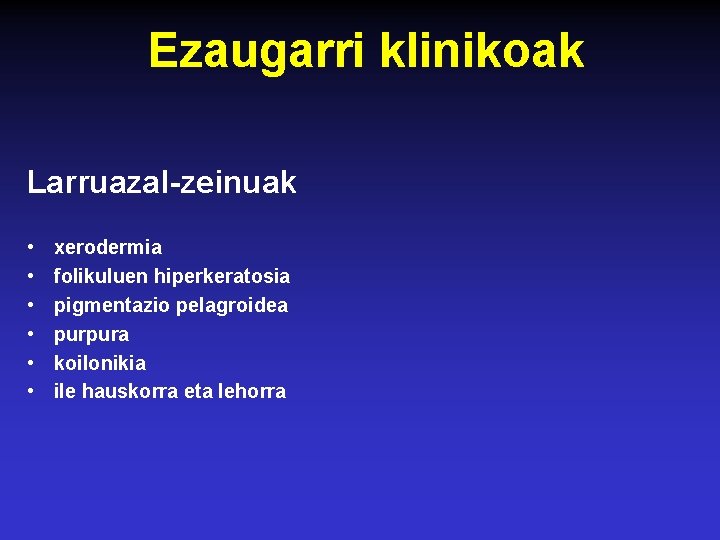 Ezaugarri klinikoak

Larruazal-zeinuak

• xerodermia
• folikuluen hiperkeratosia
• pigmentazio pelagroidea
• purpura
• koilonikia
• ile hauskorra eta lehorra